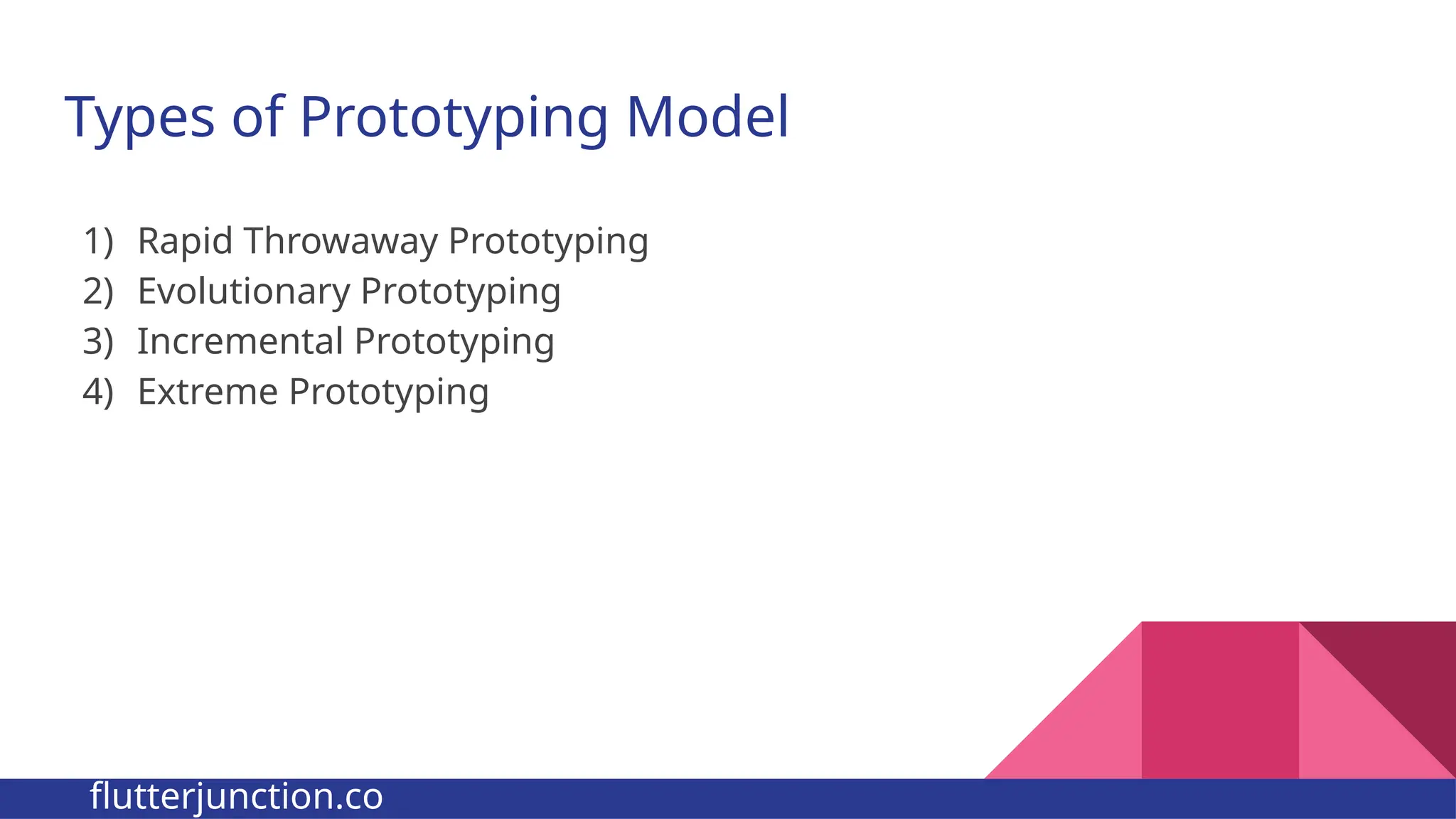 Types of Prototyping Model

1) Rapid Throwaway Prototyping
2) Evolutionary Prototyping
3) Incremental Prototyping
4) Extreme Prototyping

flutterjunction.co